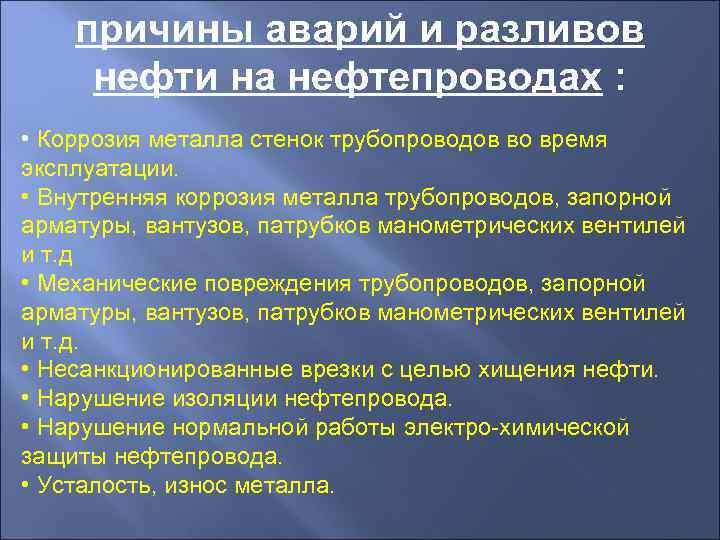 причины аварий и разливов нефти на нефтепроводах :

• Коррозия металла стенок трубопроводов во время эксплуатации.
• Внутренняя коррозия металла трубопроводов, запорной арматуры, вантузов, патрубков манометрических вентилей и т.д
• Механические повреждения трубопроводов, запорной арматуры, вантузов, патрубков манометрических вентилей и т.д.
• Несанкционированные врезки с целью хищения нефти.
• Нарушение изоляции нефтепровода.
• Нарушение нормальной работы электро-химической защиты нефтепровода.
• Усталость, износ металла.